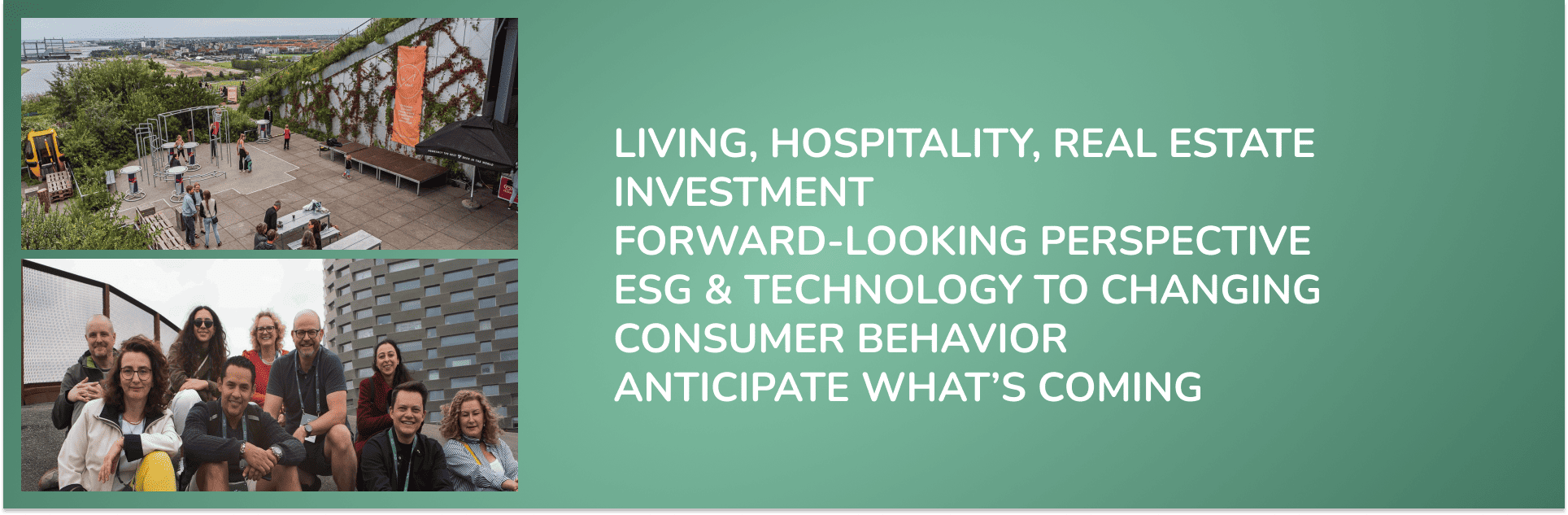 LIVING, HOSPITALITY, REAL ESTATE INVESTMENT
FORWARD-LOOKING PERSPECTIVE
ESG & TECHNOLOGY TO CHANGING CONSUMER BEHAVIOR
ANTICIPATE WHAT'S COMING